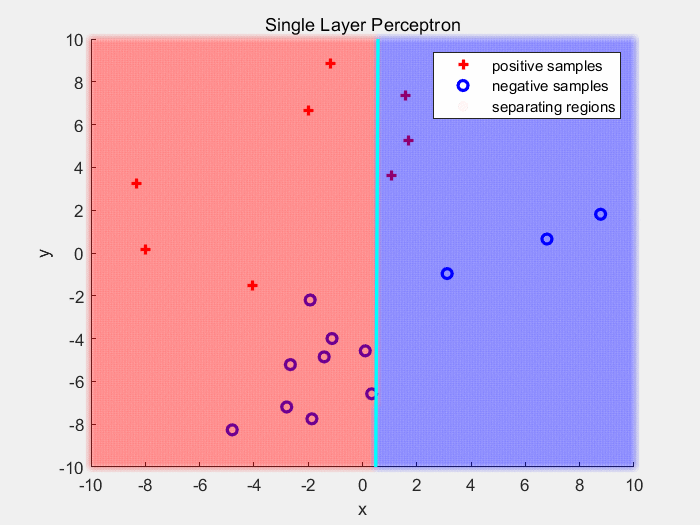 Single Layer Perceptron

positive samples
negative samples
separating regions

10
8
6
4
2
0
-2
-4
-6
-8
-10

y

-10 -8 -6 -4 -2 0 2 4 6 8 10

x